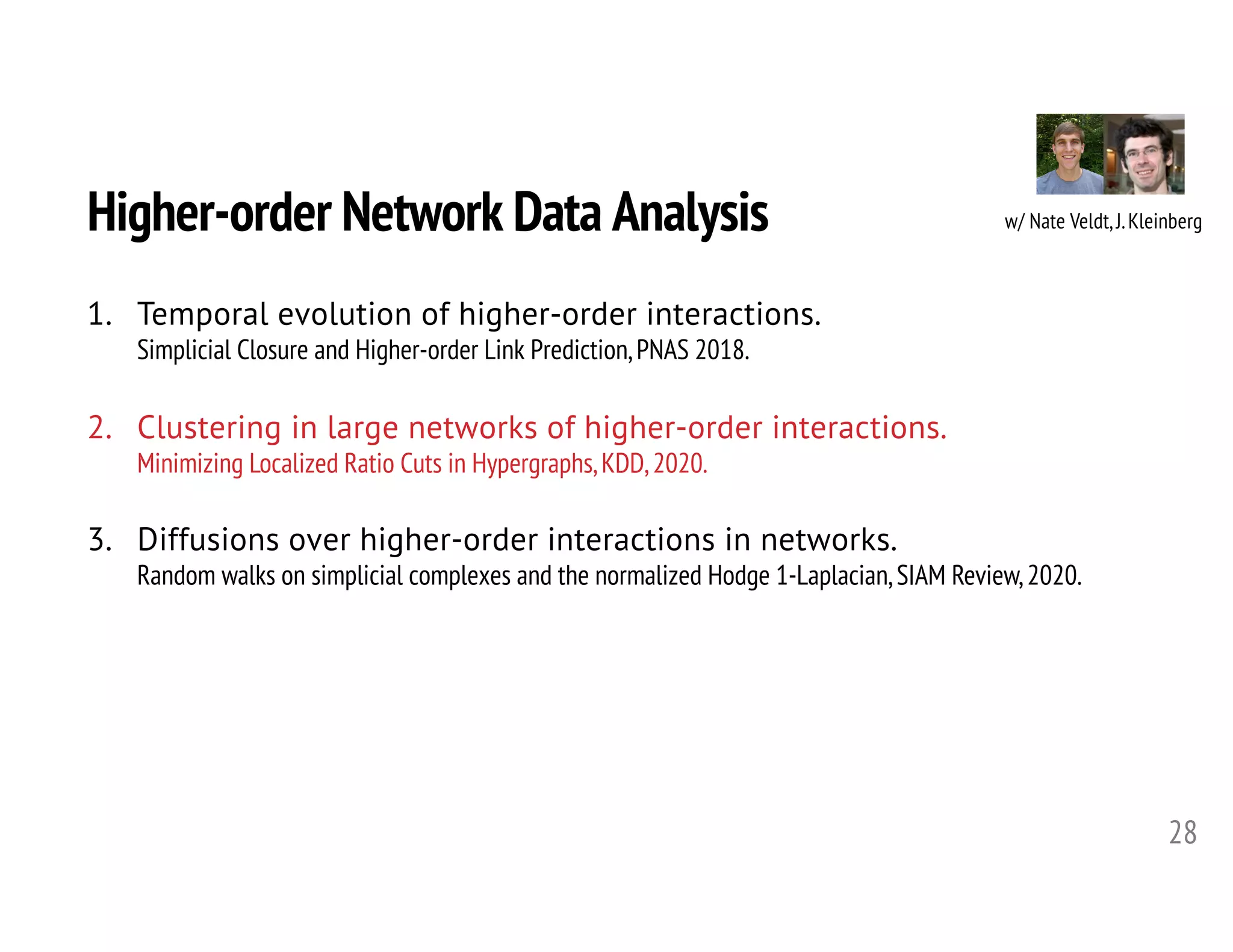 Higher-order Network Data Analysis

w/ Nate Veldt, J. Kleinberg

1. Temporal evolution of higher-order interactions.
Simplicial Closure and Higher-order Link Prediction, PNAS 2018.

2. Clustering in large networks of higher-order interactions.
Minimizing Localized Ratio Cuts in Hypergraphs, KDD, 2020.

3. Diffusions over higher-order interactions in networks.
Random walks on simplicial complexes and the normalized Hodge 1-Laplacian, SIAM Review, 2020.

28